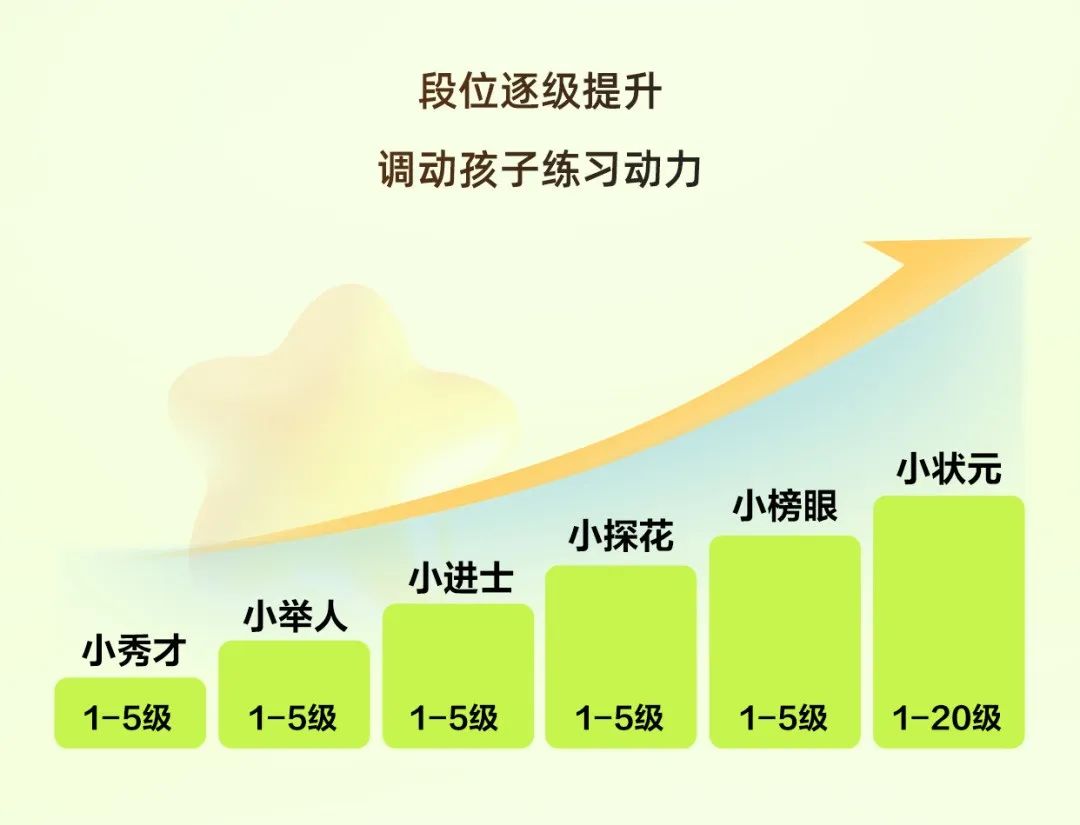 段位逐级提升

调动孩子练习动力

小秀才
1-5级

小举人
1-5级

小进士
1-5级

小探花
1-5级

小榜眼
1-5级

小状元
1-20级